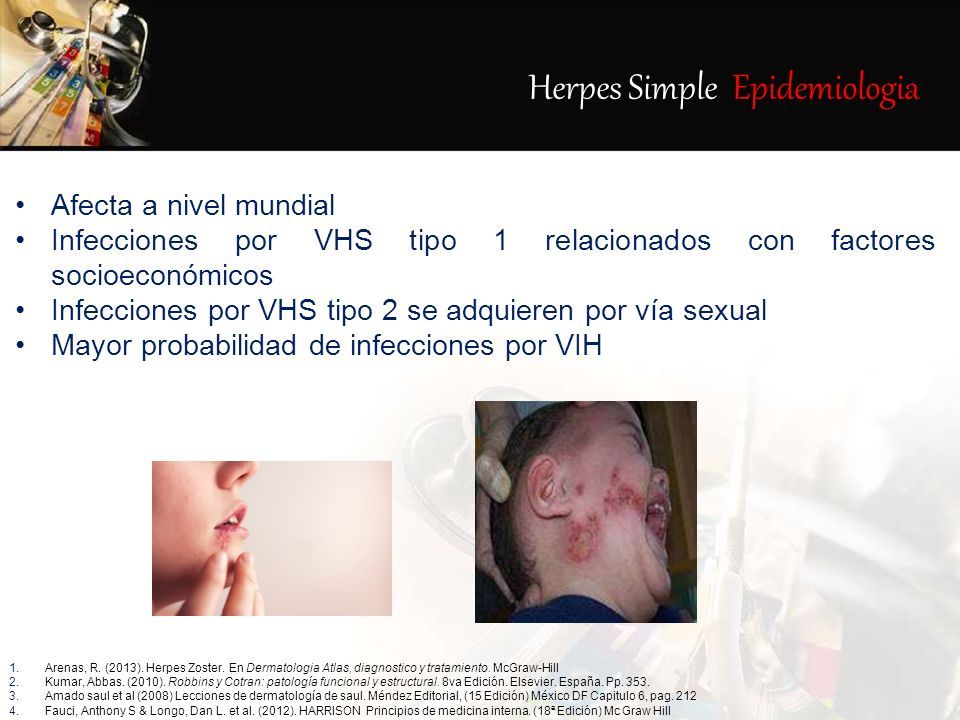 Herpes Simple Epidemiologia

• Afecta a nivel mundial
• Infecciones por VHS tipo 1 relacionados con factores socioeconómicos
• Infecciones por VHS tipo 2 se adquieren por vía sexual
• Mayor probabilidad de infecciones por VIH

1. Arenas, R. (2013). Herpes Zoster. En Dermatología Atlas, diagnostico y tratamiento. McGraw-Hill
2. Kumar, Abbas. (2010). Robbins y Cotran: patología funcional y estructural. 8va Edición. Elsevier. España. Pp. 353.
3. Amado saul et al (2008) Lecciones de dermatología de saul. Méndez Editorial, (15 Edición) México DF Capitulo 6, pag. 212
4. Fauci, Anthony S & Longo, Dan L. et al. (2012). HARRISON Principios de medicina interna. (18ª Edición) Mc Graw Hill